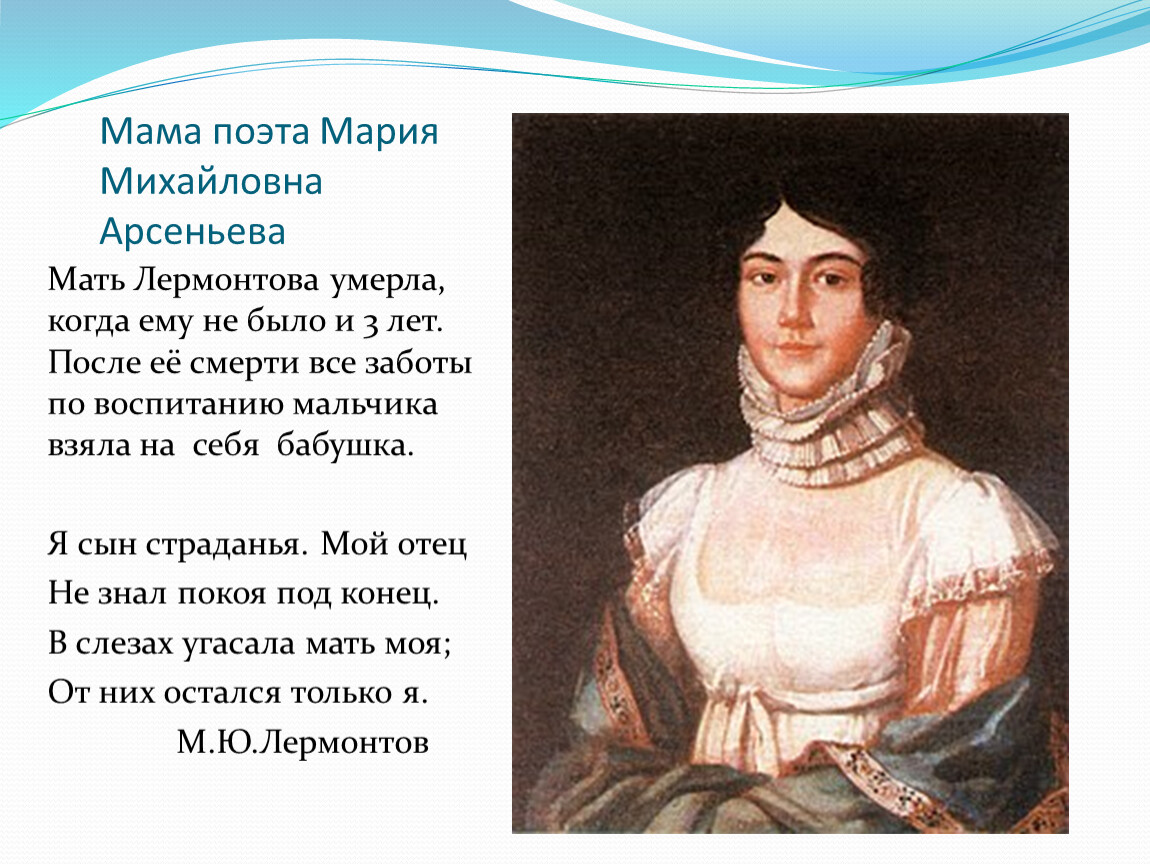 Мама поэта Мария Михайловна Арсеньева

Мать Лермонтова умерла, когда ему не было и 3 лет. После её смерти все заботы по воспитанию мальчика взяла на себя бабушка.

Я сын страданья. Мой отец
Не знал покоя под конец.
В слезах угасала мать моя;
От них остался только я.
М.Ю.Лермонтов